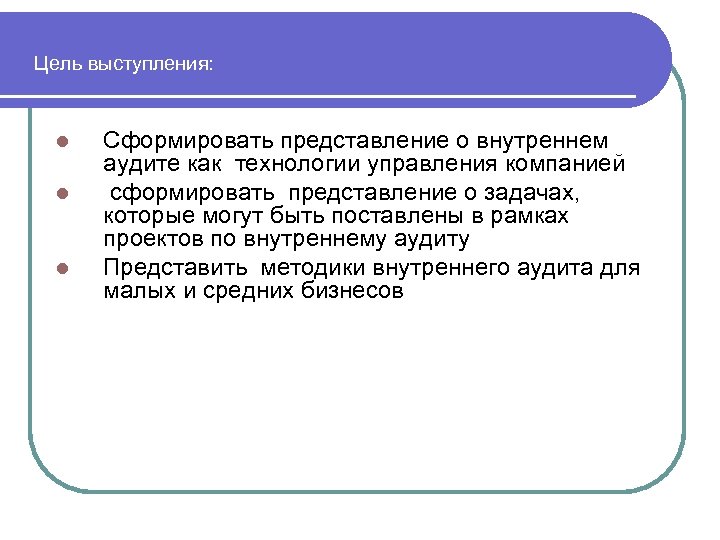 Цель выступления:

- Сформировать представление о внутреннем аудите как технологии управления компанией
- сформировать представление о задачах, которые могут быть поставлены в рамках проектов по внутреннему аудиту
- Представить методики внутреннего аудита для малых и средних бизнесов